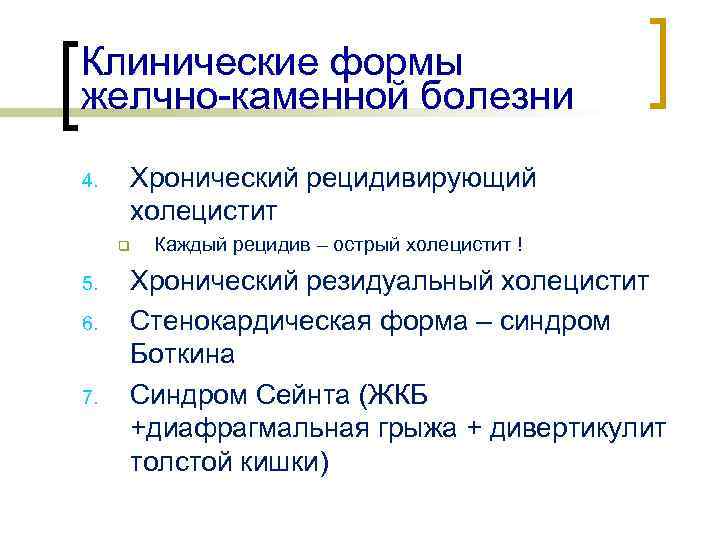 Клинические формы желчно-каменной болезни

4. Хронический рецидивирующий холецистит
Каждый рецидив – острый холецистит !
5. Хронический резидуальный холецистит
6. Стенокардическая форма – синдром Боткина
7. Синдром Сейнта (ЖКБ +диафрагмальная грыжа + дивертикулит толстой кишки)